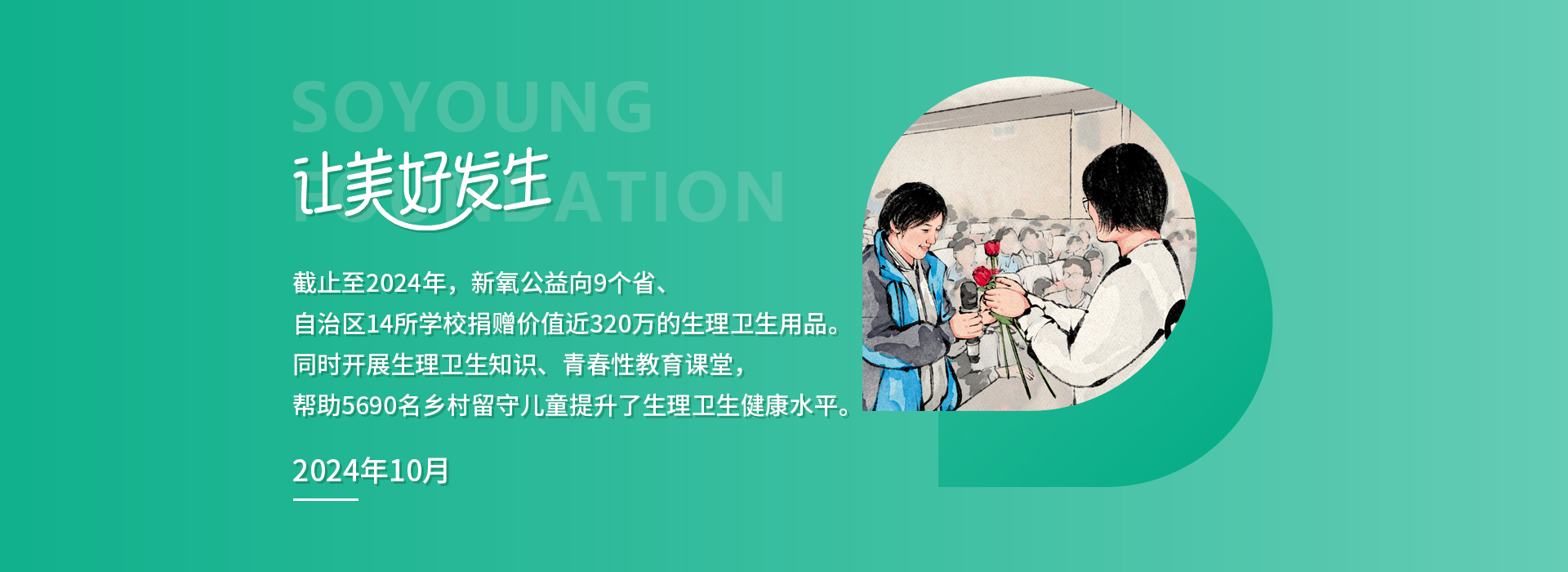 SOYOUNG
FOUNDATION
让美好发生

截止至2024年，新氧公益向9个省、自治区14所学校捐赠价值近320万的生理卫生用品。同时开展生理卫生知识、青春性教育课堂，帮助5690名乡村留守儿童提升了生理卫生健康水平。

2024年10月